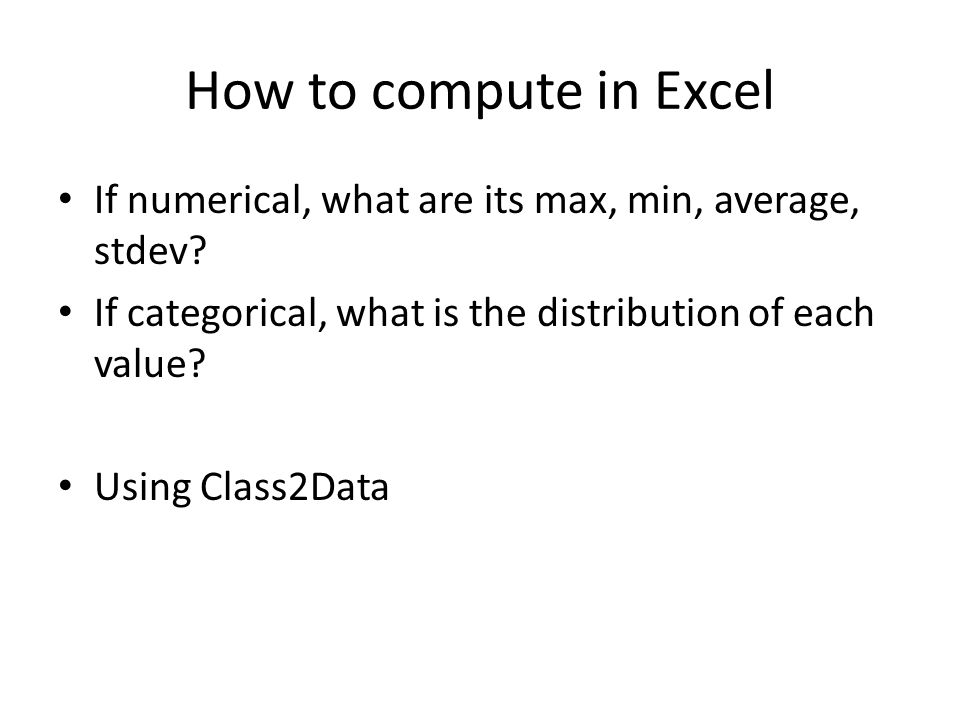 How to compute in Excel

• If numerical, what are its max, min, average, stdev?
• If categorical, what is the distribution of each value?

• Using Class2Data